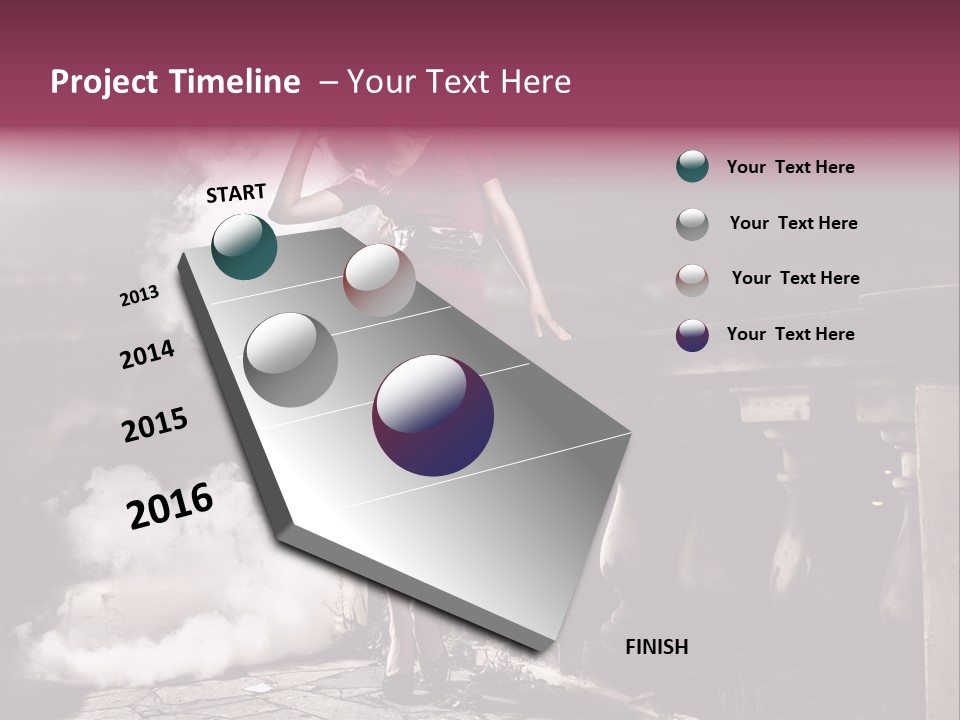 Project Timeline – Your Text Here

START

2013

2014

2015

2016

FINISH

Your Text Here

Your Text Here

Your Text Here

Your Text Here